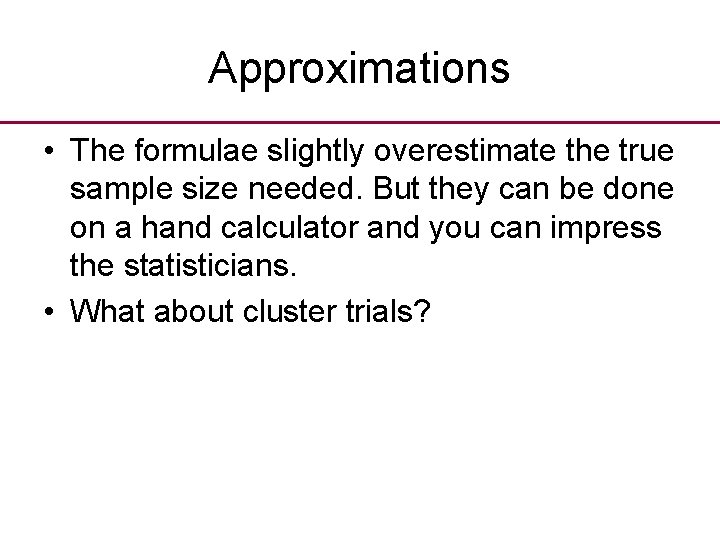 Approximations

• The formulae slightly overestimate the true sample size needed. But they can be done on a hand calculator and you can impress the statisticians.

• What about cluster trials?